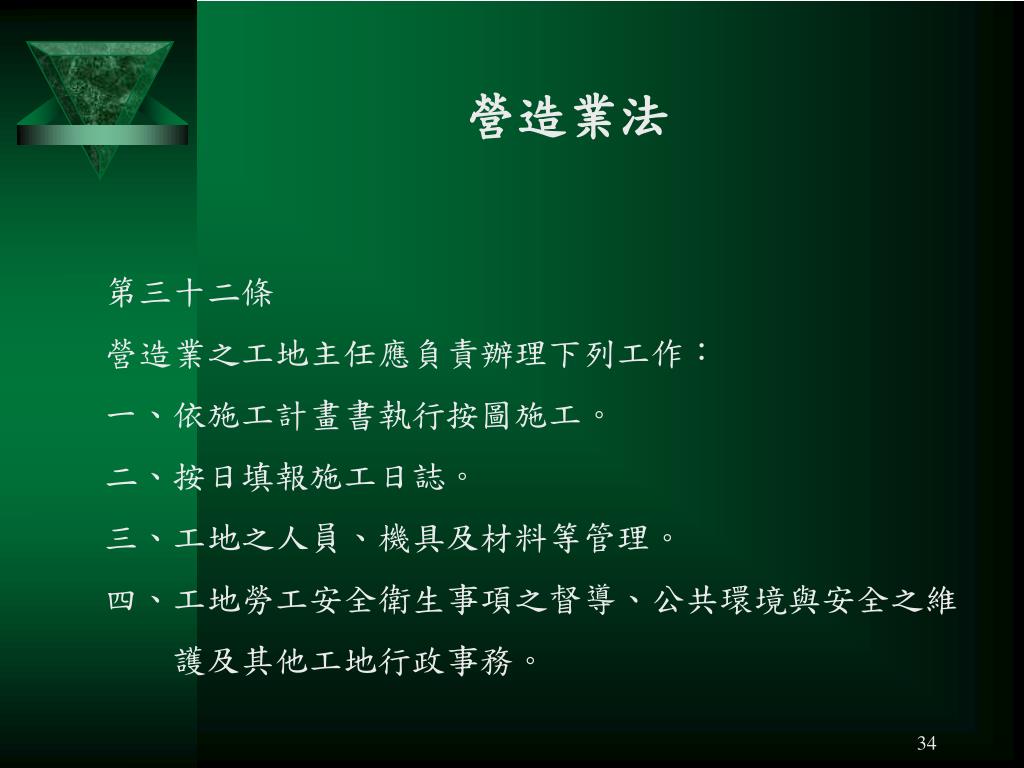 營造業法

第三十二條

營造業之工地主任應負責辦理下列工作：

一、依施工計畫書執行按圖施工。

二、按日填報施工日誌。

三、工地之人員、機具及材料等管理。

四、工地勞工安全衛生事項之督導、公共環境與安全之維護及其他工地行政事務。

34